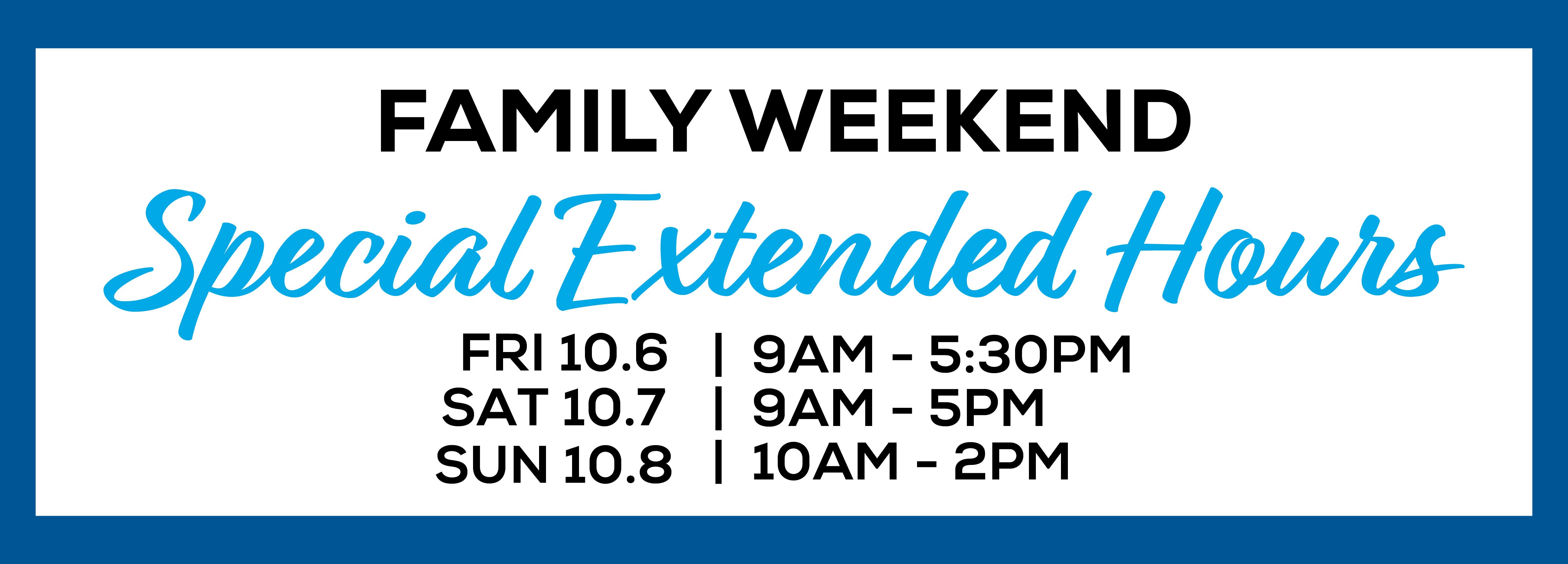 FAMILY WEEKEND
Special Extended Hours
FRI 10.6 | 9AM - 5:30PM
SAT 10.7 | 9AM - 5PM
SUN 10.8 | 10AM - 2PM